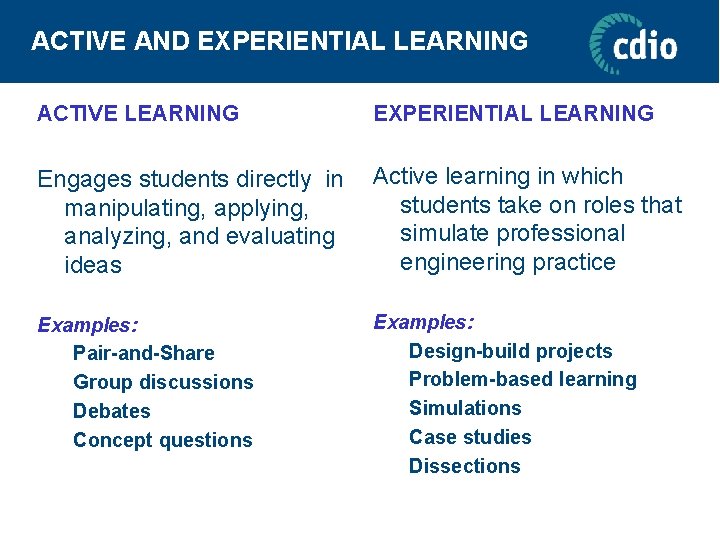 ACTIVE AND EXPERIENTIAL LEARNING

cdio

ACTIVE LEARNING

Engages students directly in manipulating, applying, analyzing, and evaluating ideas

Examples:
Pair-and-Share
Group discussions
Debates
Concept questions

EXPERIENTIAL LEARNING

Active learning in which students take on roles that simulate professional engineering practice

Examples:
Design-build projects
Problem-based learning
Simulations
Case studies
Dissections